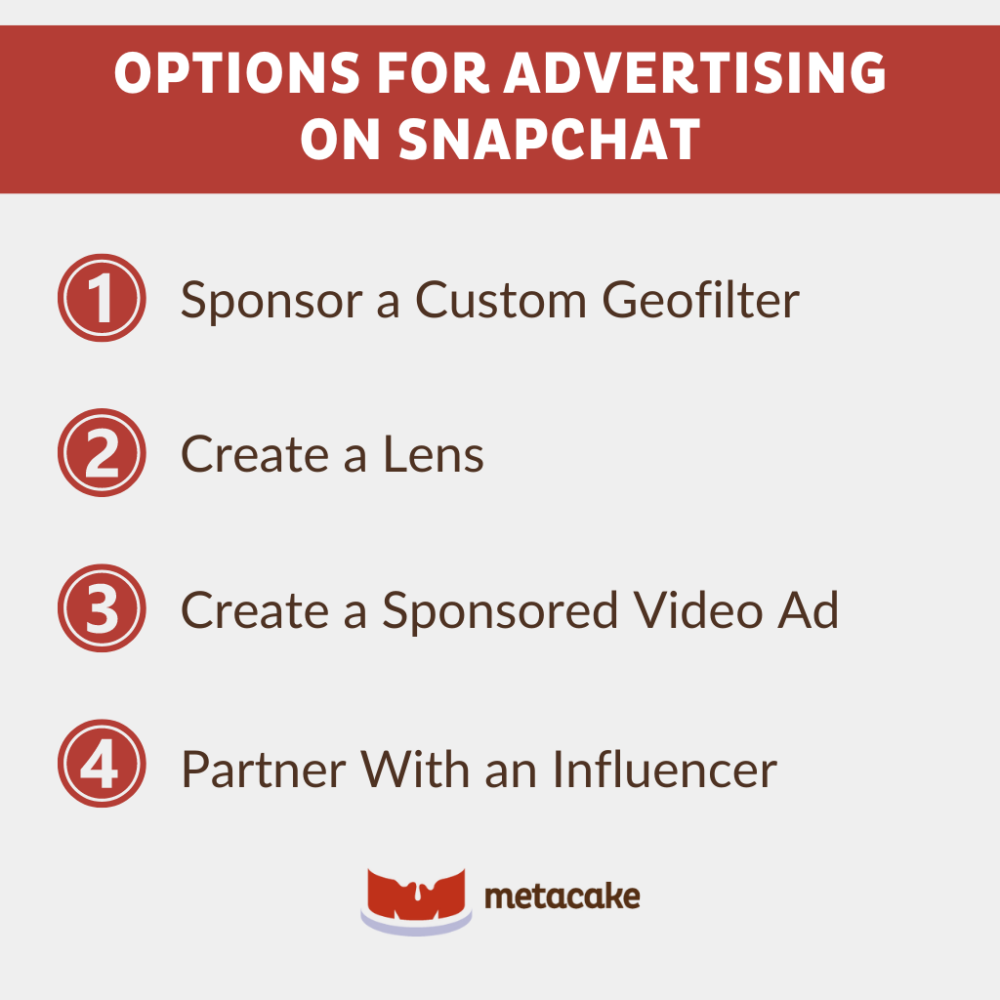 OPTIONS FOR ADVERTISING ON SNAPCHAT

1 Sponsor a Custom Geofilter

2 Create a Lens

3 Create a Sponsored Video Ad

4 Partner With an Influencer

metacake